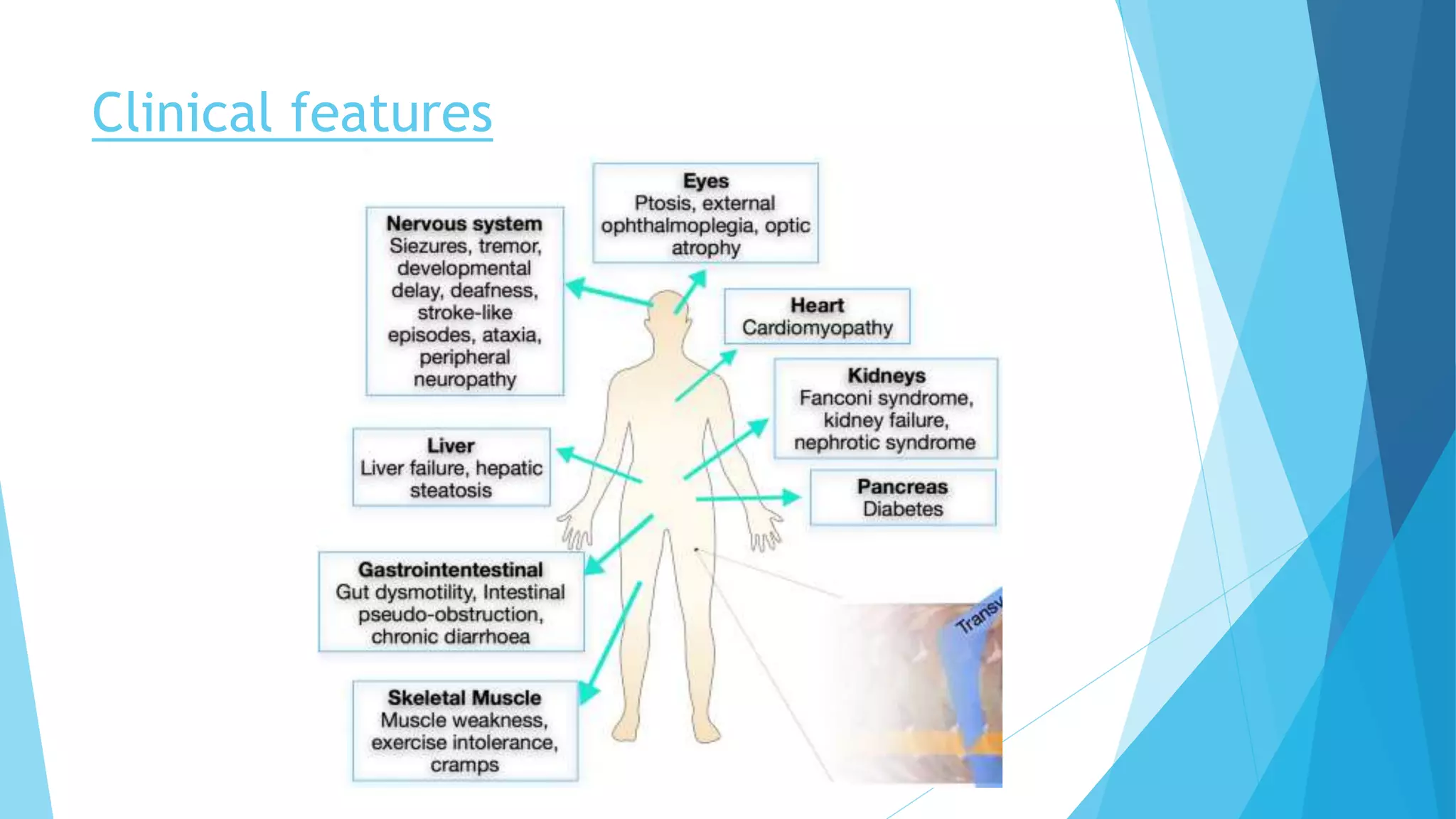 Clinical features

Eyes
Ptosis, external ophthalmoplegia, optic atrophy

Nervous system
Siezures, tremor, developmental delay, deafness, stroke-like episodes, ataxia, peripheral neuropathy

Heart
Cardiomyopathy

Kidneys
Fanconi syndrome, kidney failure, nephrotic syndrome

Liver
Liver failure, hepatic steatosis

Pancreas
Diabetes

Gastrointentestinal
Gut dysmotility, Intestinal pseudo-obstruction, chronic diarrhoea

Skeletal Muscle
Muscle weakness, exercise intolerance, cramps

Transv